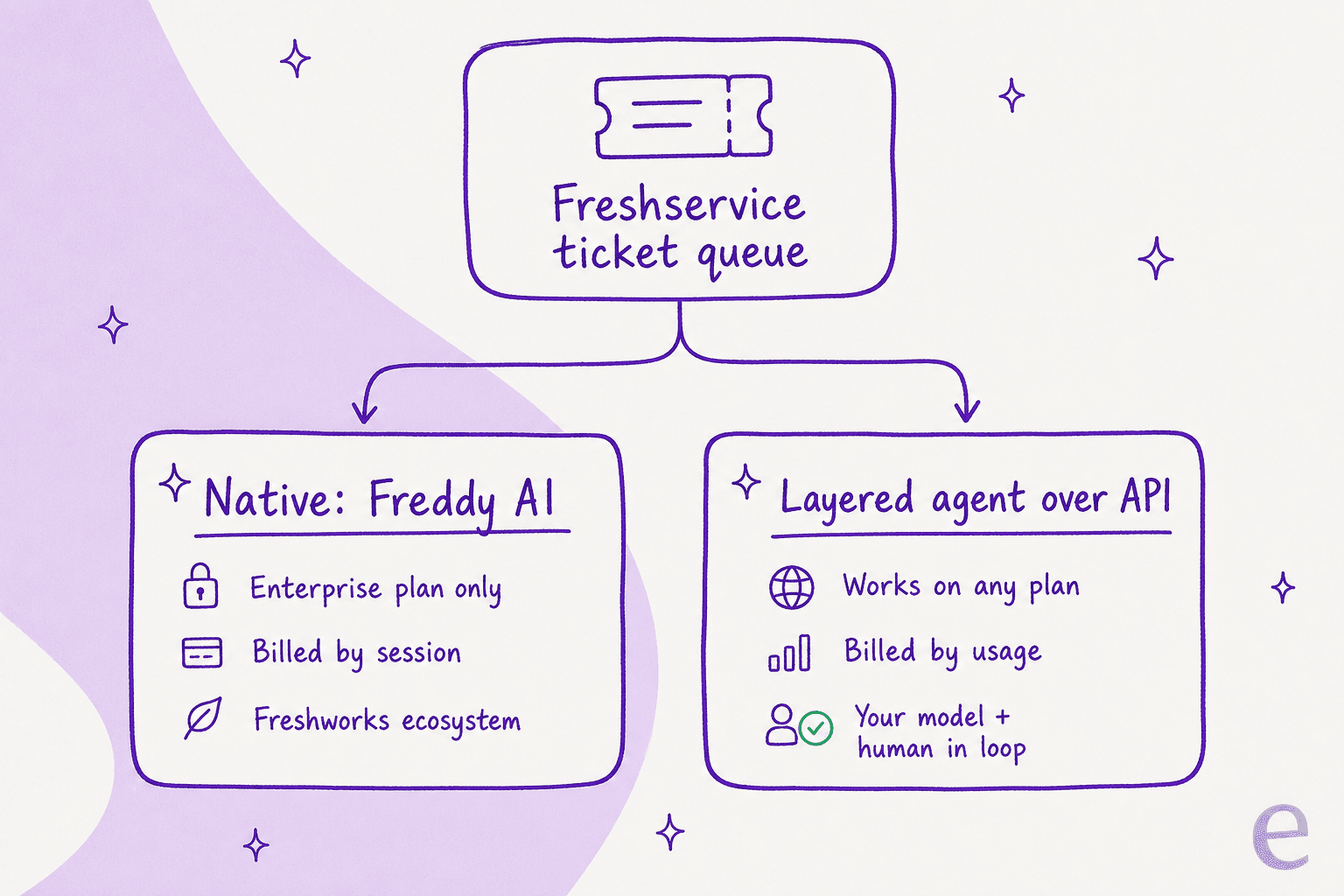 Freshservice ticket queue

Native: Freddy AI

Enterprise plan only

Billed by session

Freshworks ecosystem

Layered agent over API

Works on any plan

Billed by usage

Your model + human in loop

e